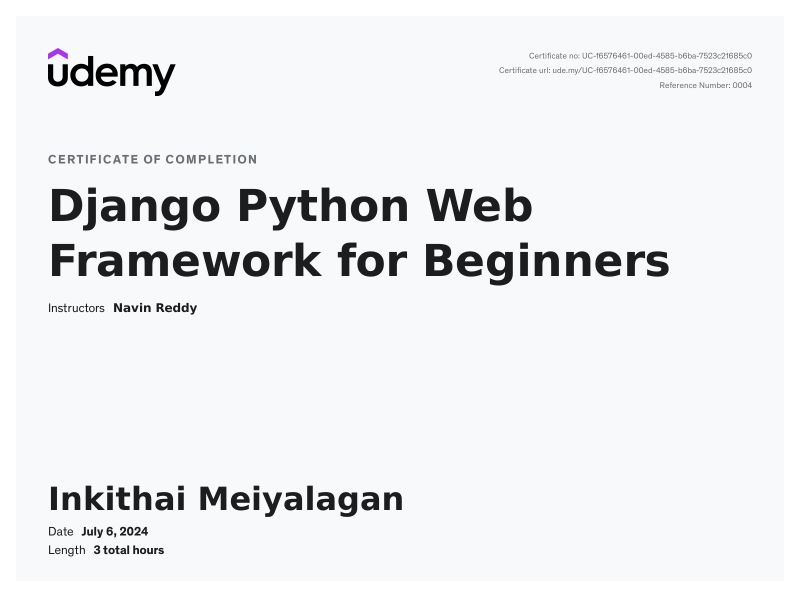 udemy

Certificate no: UC-f6576461-00ed-4585-b6ba-7523c21685c0
Certificate url: ude.my/UC-f6576461-00ed-4585-b6ba-7523c21685c0
Reference Number: 0004

CERTIFICATE OF COMPLETION

Django Python Web Framework for Beginners

Instructors Navin Reddy

Inkithai Meiyalagan

Date July 6, 2024
Length 3 total hours